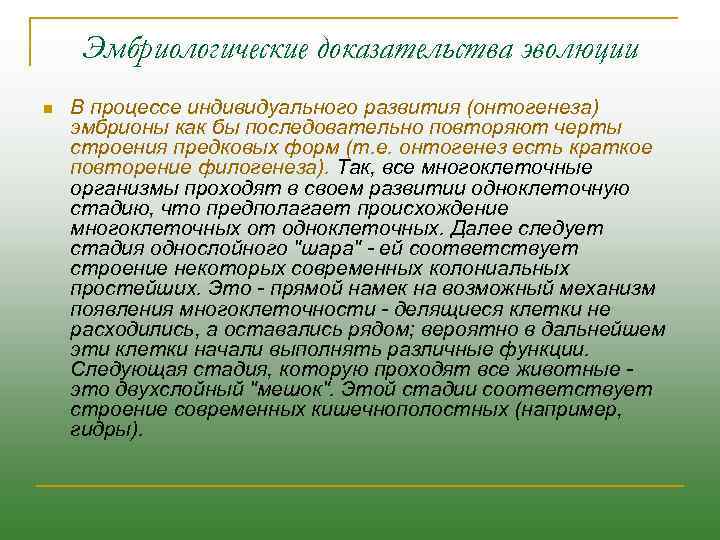 Эмбриологические доказательства эволюции

В процессе индивидуального развития (онтогенеза) эмбрионы как бы последовательно повторяют черты строения предковых форм (т.е. онтогенез есть краткое повторение филогенеза). Так, все многоклеточные организмы проходят в своем развитии одноклеточную стадию, что предполагает происхождение многоклеточных от одноклеточных. Далее следует стадия однослойного "шара" - ей соответствует строение некоторых современных колониальных простейших. Это - прямой намек на возможный механизм появления многоклеточности - делящиеся клетки не расходились, а оставались рядом; вероятно в дальнейшем эти клетки начали выполнять различные функции. Следующая стадия, которую проходят все животные - это двухслойный "мешок". Этой стадии соответствует строение современных кишечнополостных (например, гидры).